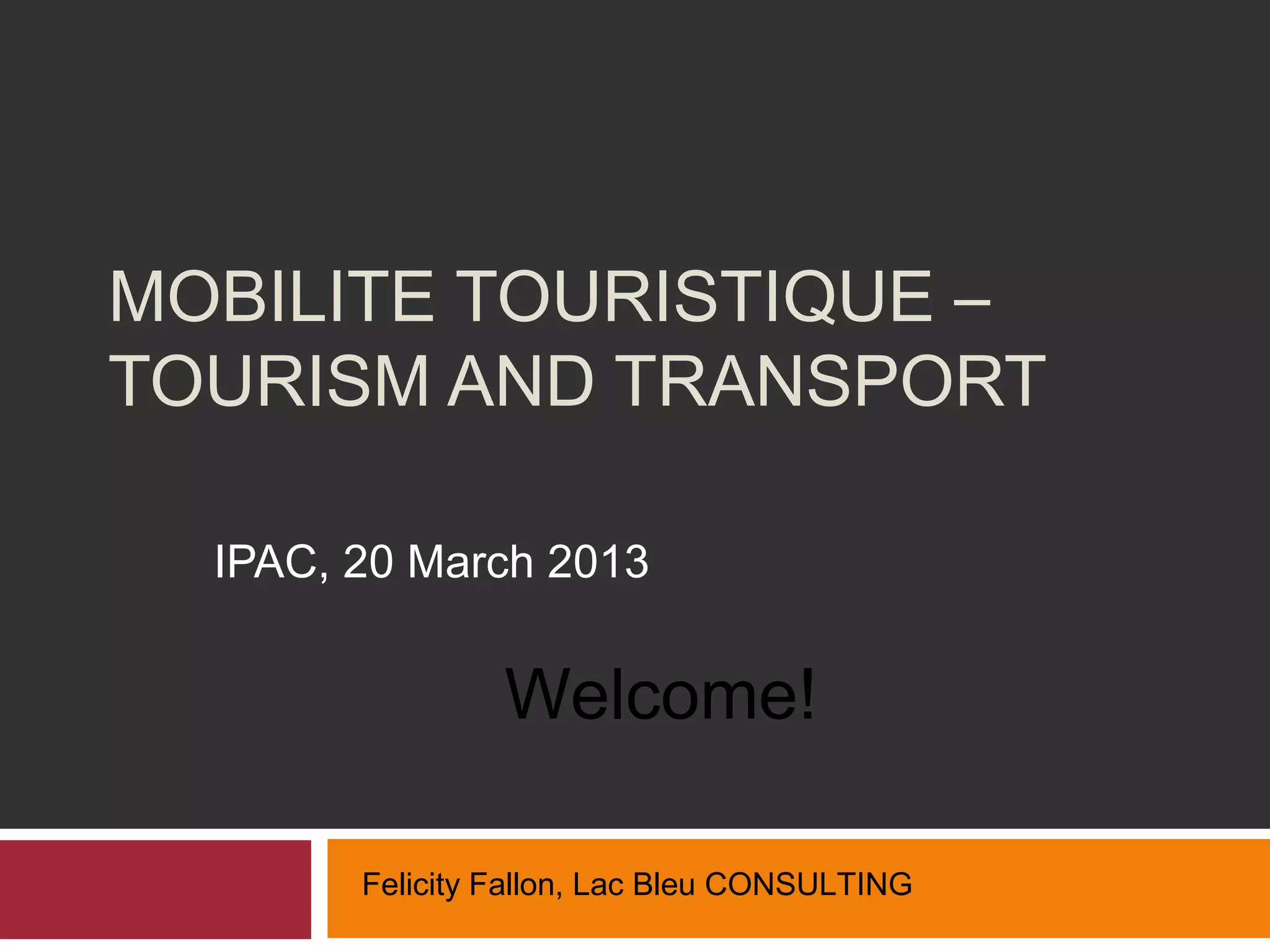 MOBILITE TOURISTIQUE – TOURISM AND TRANSPORT

IPAC, 20 March 2013

Welcome!

Felicity Fallon, Lac Bleu CONSULTING